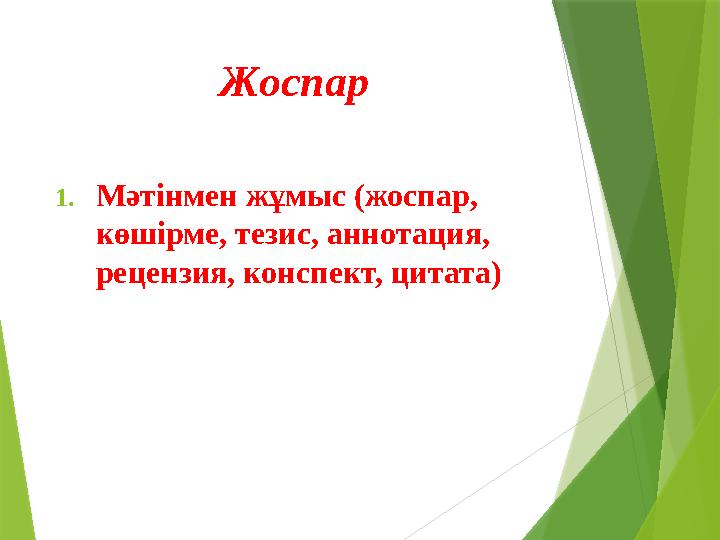 Жоспар

1. Мәтінмен жұмыс (жоспар, көшірме, тезис, аннотация, рецензия, конспект, цитата)